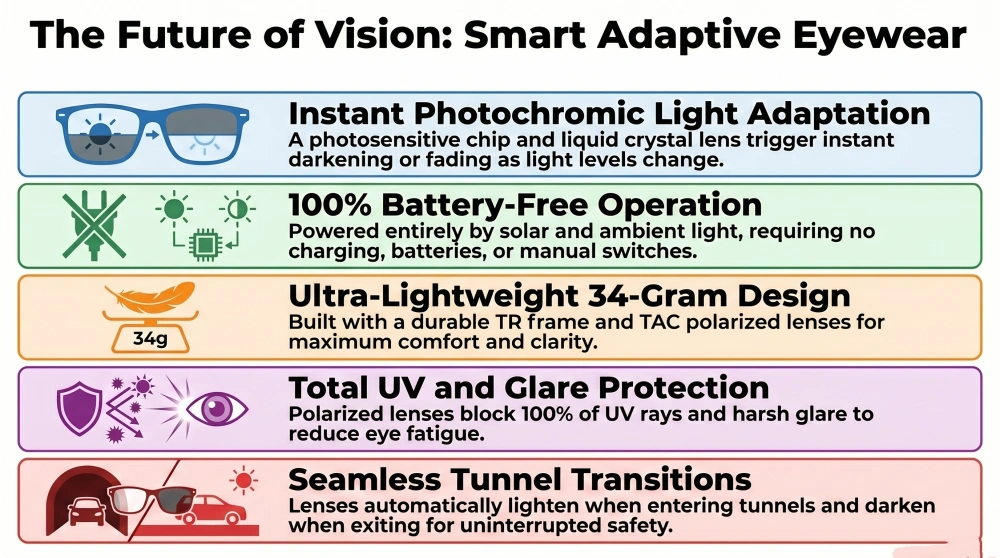 The Future of Vision: Smart Adaptive Eyewear

Instant Photochromic Light Adaptation
A photosensitive chip and liquid crystal lens trigger instant darkening or fading as light levels change.

100% Battery-Free Operation
Powered entirely by solar and ambient light, requiring no charging, batteries, or manual switches.

34g

Ultra-Lightweight 34-Gram Design
Built with a durable TR frame and TAC polarized lenses for maximum comfort and clarity.

Total UV and Glare Protection
Polarized lenses block 100% of UV rays and harsh glare to reduce eye fatigue.

Seamless Tunnel Transitions
Lenses automatically lighten when entering tunnels and darken when exiting for uninterrupted safety.